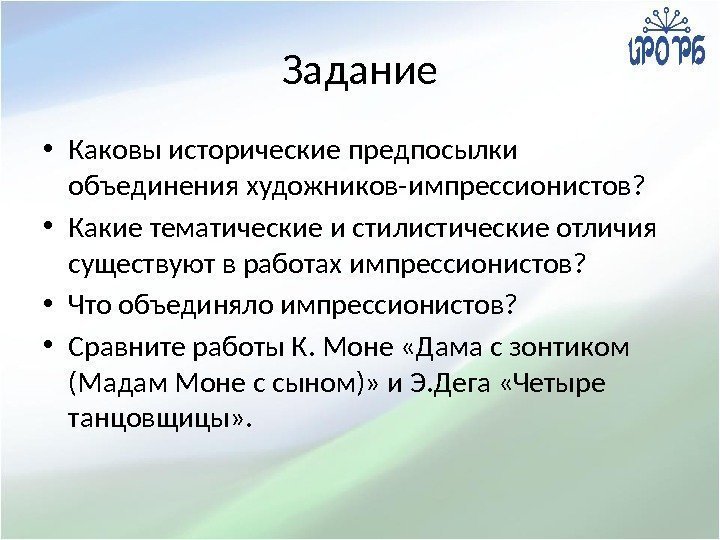 ИРО РБ

Задание

• Каковы исторические предпосылки объединения художников-импрессионистов?
• Какие тематические и стилистические отличия существуют в работах импрессионистов?
• Что объединяло импрессионистов?
• Сравните работы К. Моне «Дама с зонтиком (Мадам Моне с сыном)» и Э.Дега «Четыре танцовщицы».